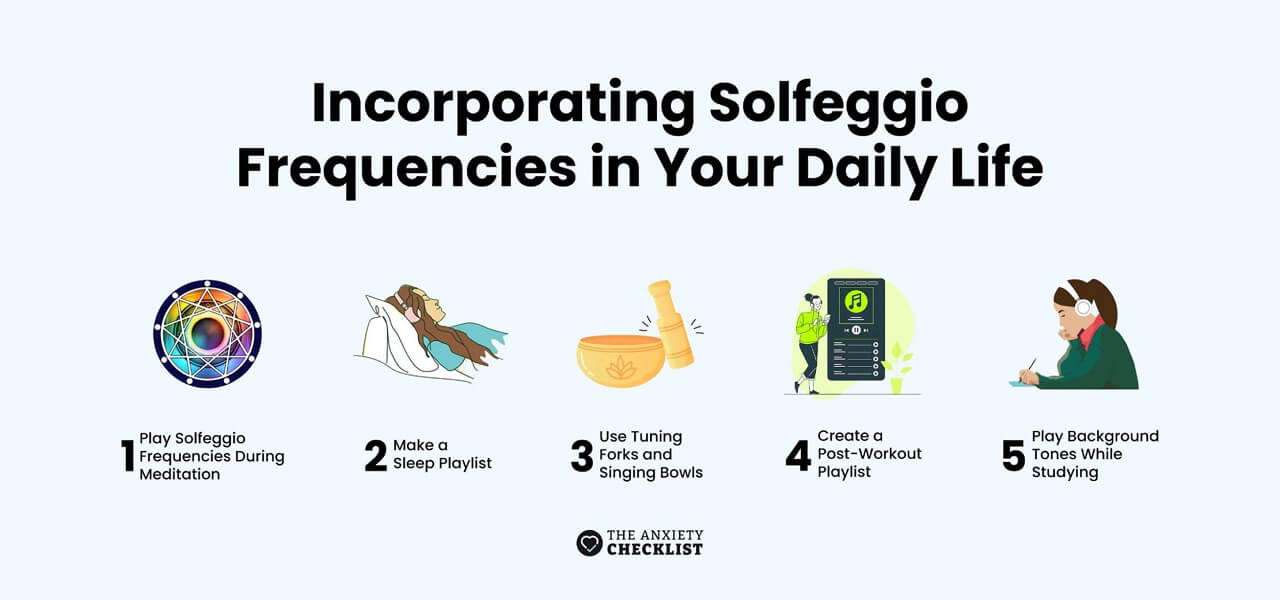 Incorporating Solfeggio Frequencies in Your Daily Life

1 Play Solfeggio Frequencies During Meditation

2 Make a Sleep Playlist

3 Use Tuning Forks and Singing Bowls

4 Create a Post-Workout Playlist

5 Play Background Tones While Studying

THE ANXIETY CHECKLIST